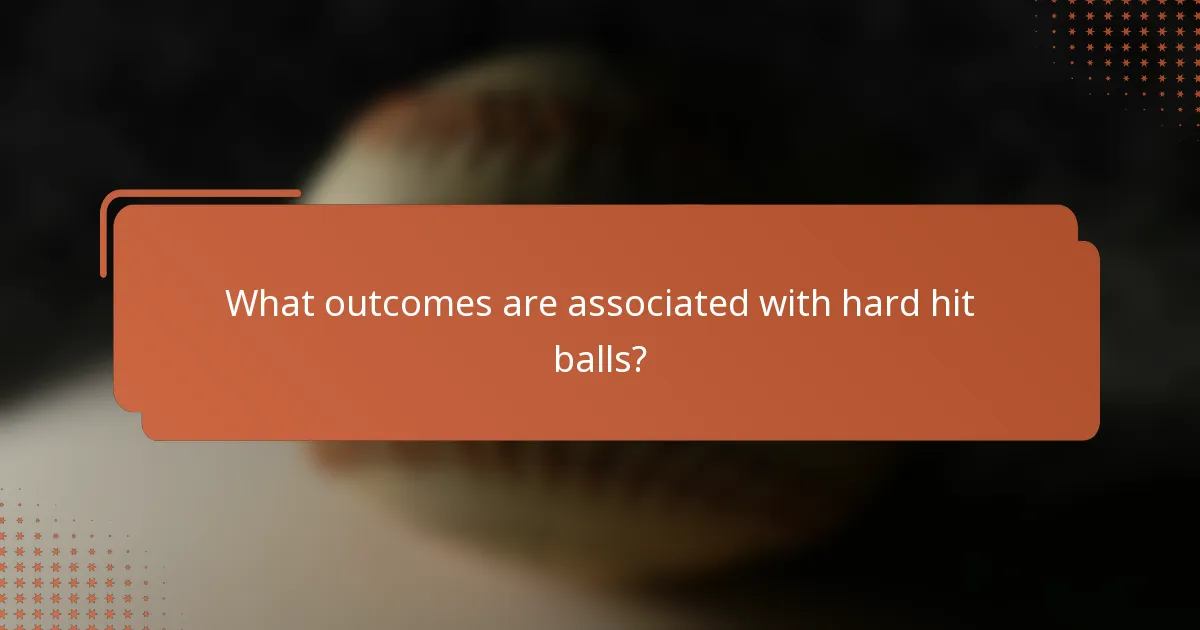 What outcomes are associated with hard hit balls?